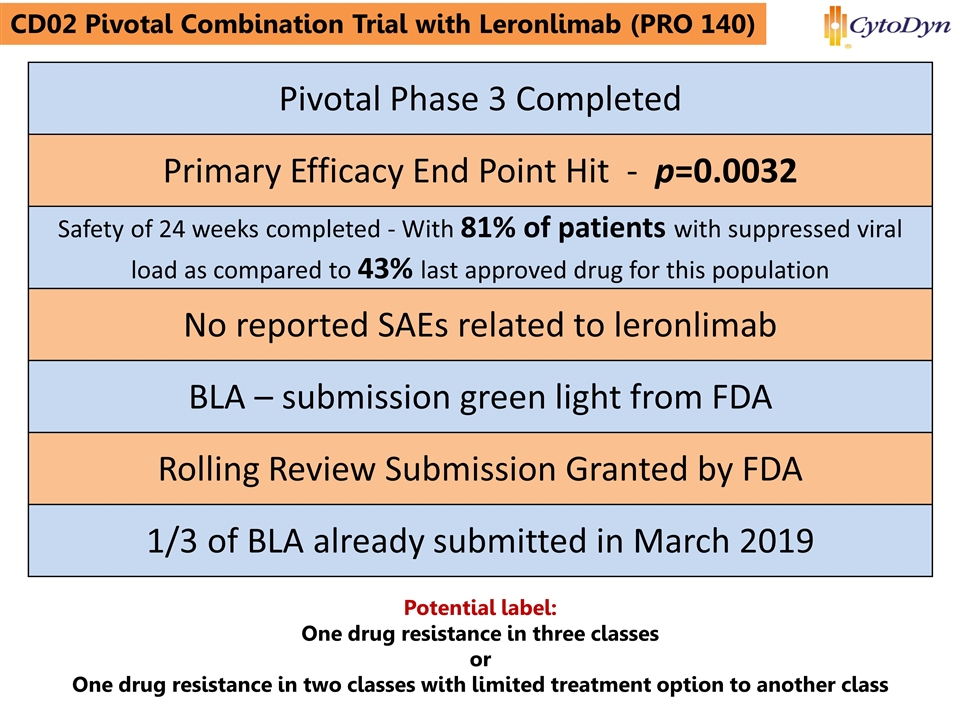 CD02 Pivotal Combination Trial with Leronlimab (PRO 140)

CytoDyn

Pivotal Phase 3 Completed

Primary Efficacy End Point Hit - $p$=0.0032

Safety of 24 weeks completed - With 81% of patients with suppressed viral load as compared to 43% last approved drug for this population

No reported SAEs related to leronlimab

BLA – submission green light from FDA

Rolling Review Submission Granted by FDA

1/3 of BLA already submitted in March 2019

Potential label:
One drug resistance in three classes
or
One drug resistance in two classes with limited treatment option to another class